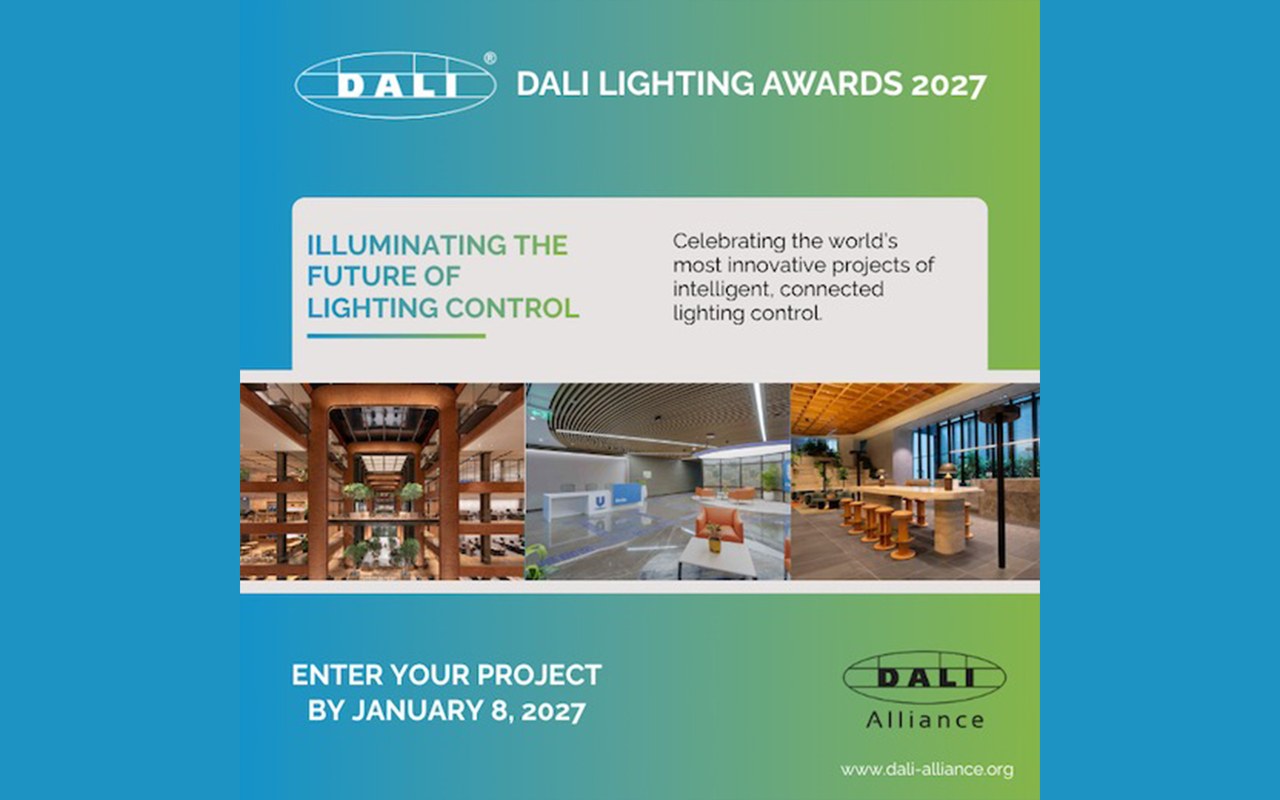 DALI®

DALI LIGHTING AWARDS 2027

ILLUMINATING THE FUTURE OF LIGHTING CONTROL

Celebrating the world's most innovative projects of intelligent, connected lighting control.

ENTER YOUR PROJECT BY JANUARY 8, 2027

DALI
Alliance

www.dali-alliance.org